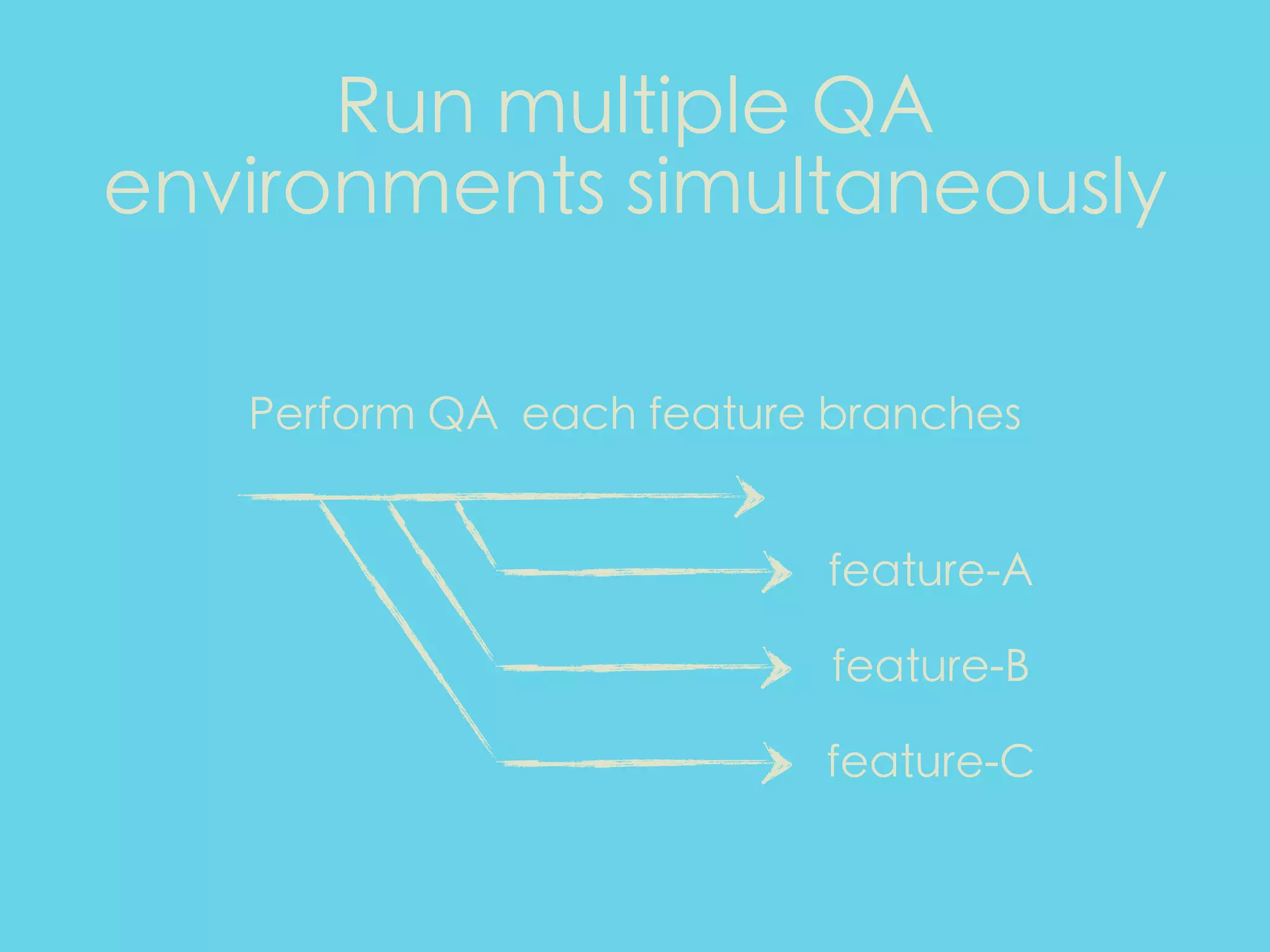 Run multiple QA environments simultaneously

Perform QA  each feature branches

feature-A

feature-B

feature-C